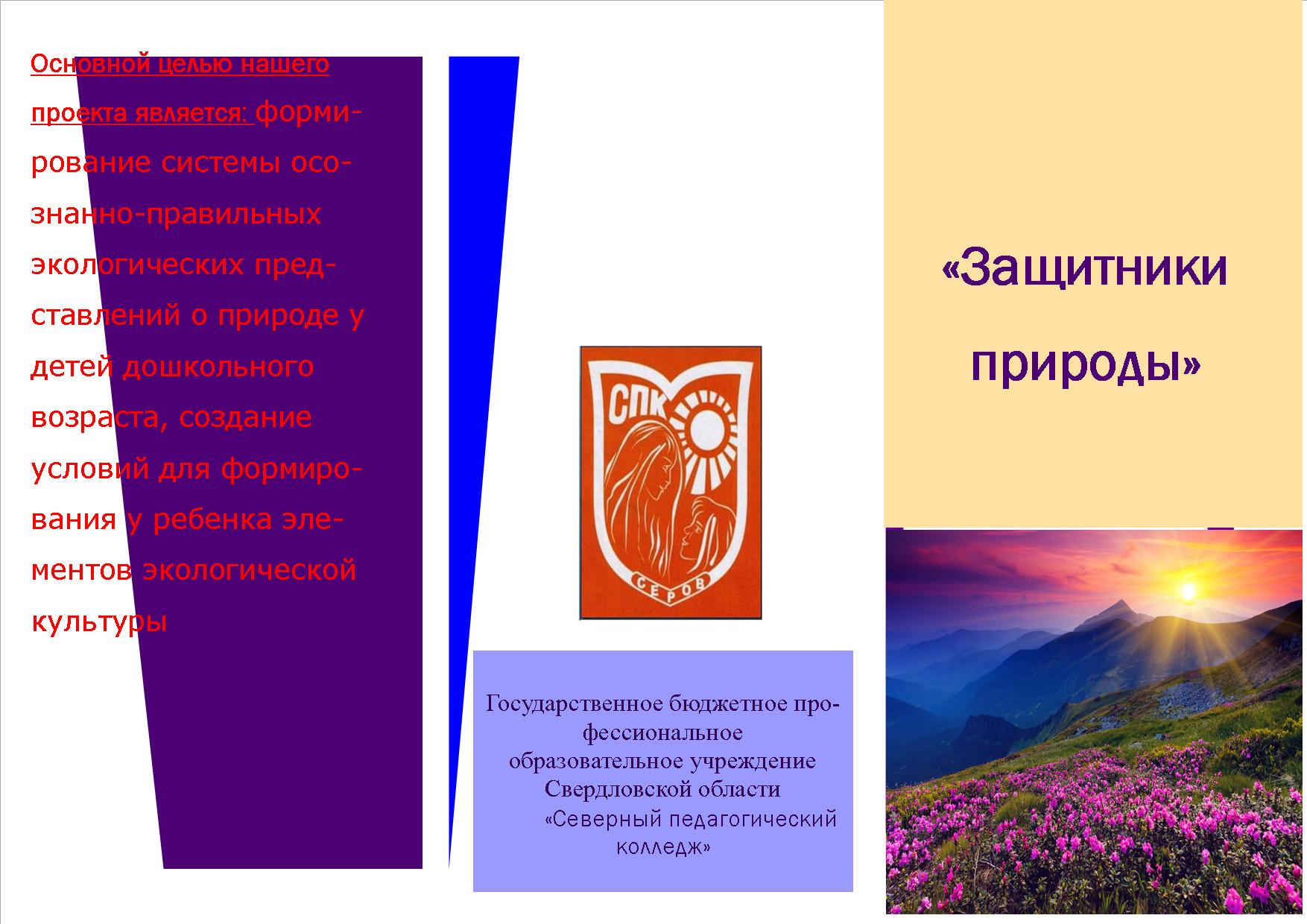 Основной целью нашего проекта является: формирование системы осознанно-правильных экологических представлений о природе у детей дошкольного возраста, создание условий для формирования у ребенка элементов экологической культуры

СПК

СЕРОВ

Государственное бюджетное профессиональное образовательное учреждение Свердловской области «Северный педагогический колледж»

«Защитники природы»